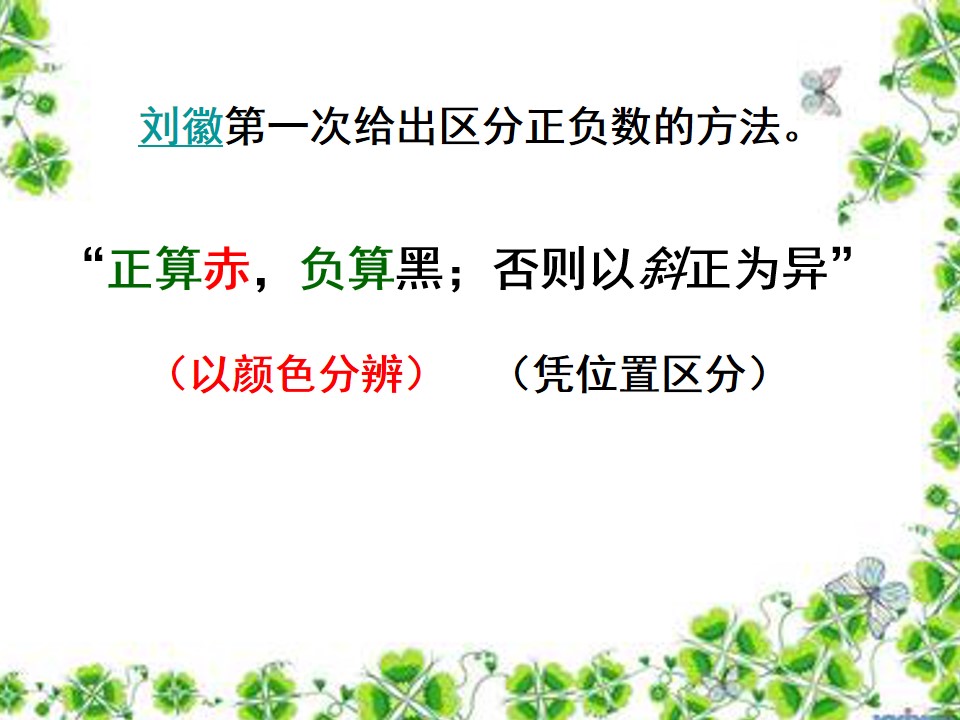 刘徽第一次给出区分正负数的方法。

“正算赤，负算黑；否则以斜正为异”

（以颜色分辨）　（凭位置区分）